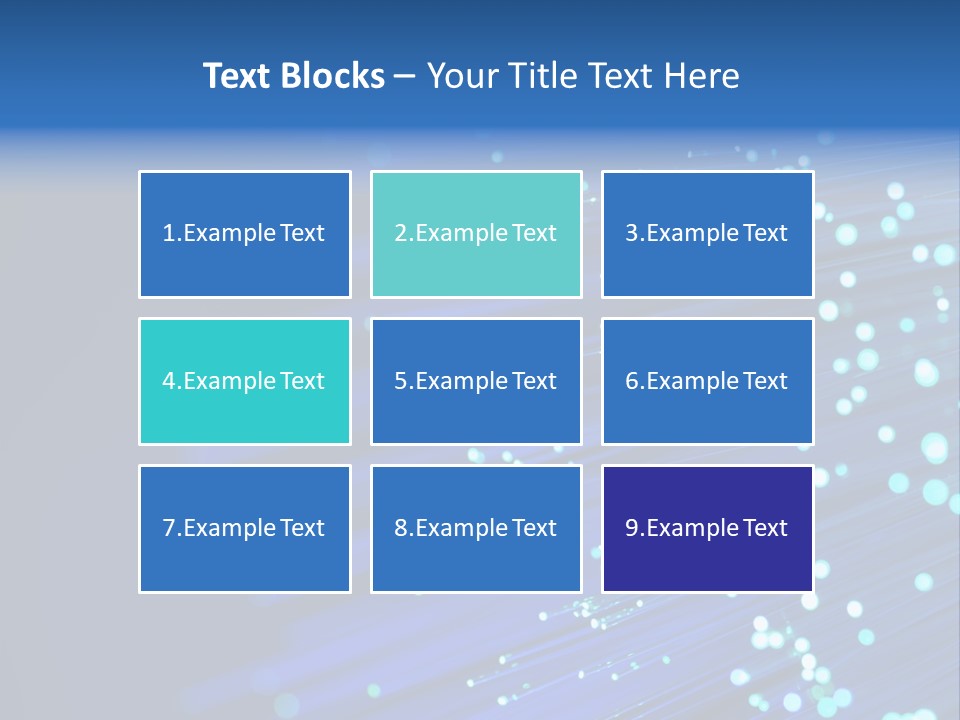 Text Blocks – Your Title Text Here

1.Example Text

2.Example Text

3.Example Text

4.Example Text

5.Example Text

6.Example Text

7.Example Text

8.Example Text

9.Example Text